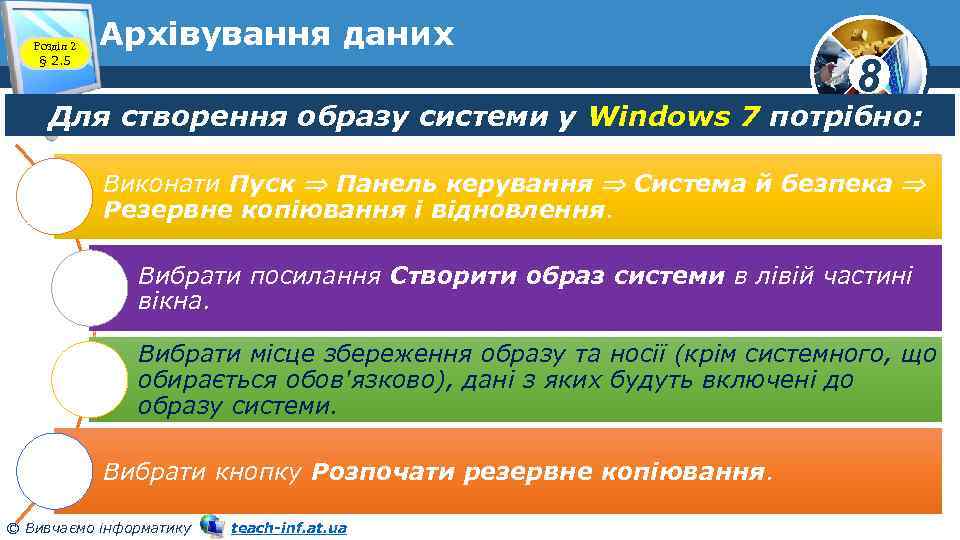 Розділ 2
§ 2.5

Архівування даних

8

Для створення образу системи у Windows 7 потрібно:

Виконати Пуск $\Rightarrow$ Панель керування $\Rightarrow$ Система й безпека $\Rightarrow$ Резервне копіювання і відновлення.

Вибрати посилання Створити образ системи в лівій частині вікна.

Вибрати місце збереження образу та носії (крім системного, що обирається обов'язково), дані з яких будуть включені до образу системи.

Вибрати кнопку Розпочати резервне копіювання.

© Вивчаємо інформатику teach-inf.at.ua